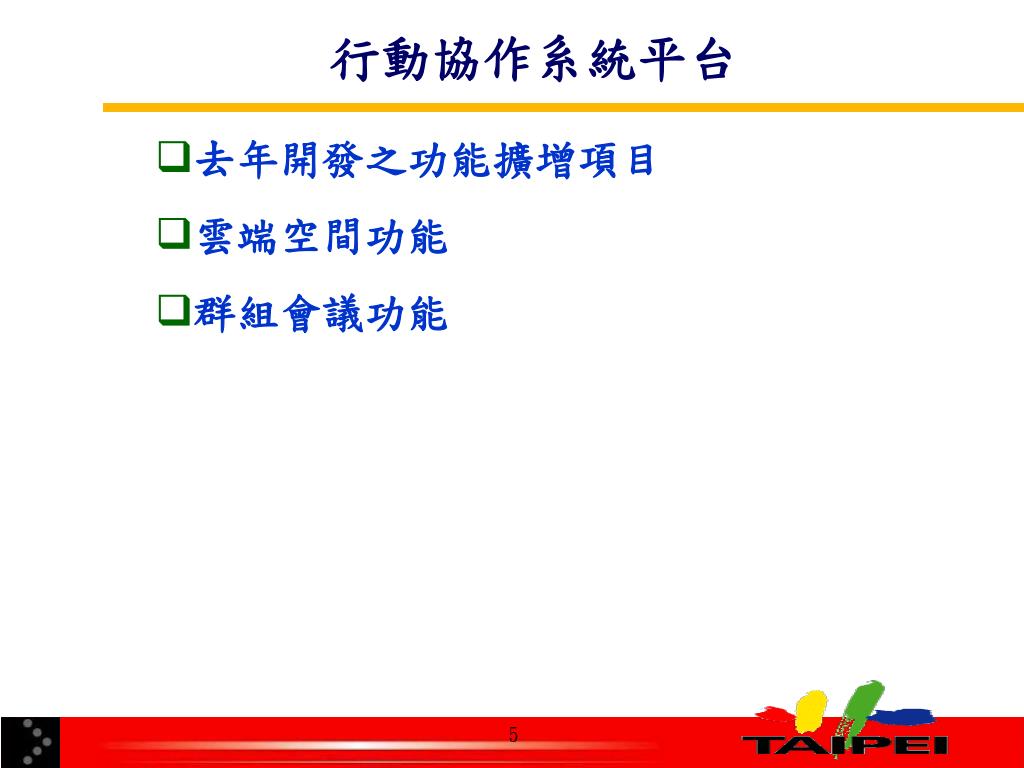 行動協作系統平台

❑去年開發之功能擴增項目

❑雲端空間功能

❑群組會議功能

5

TAIPEI